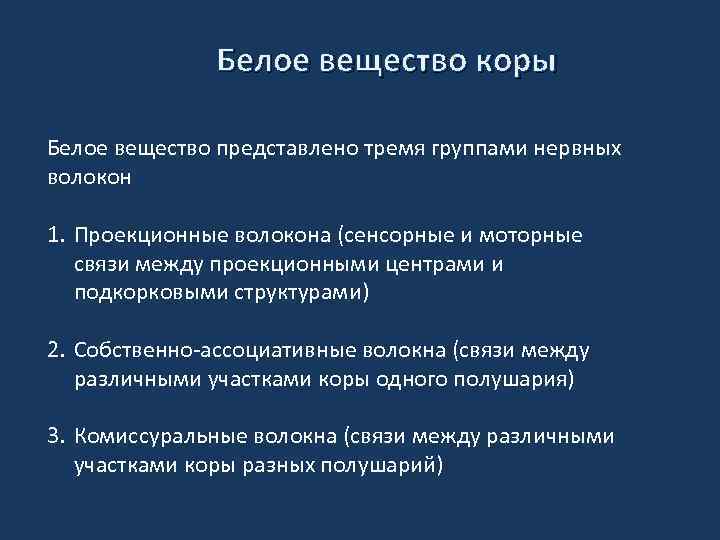 Белое вещество коры

Белое вещество представлено тремя группами нервных волокон

1. Проекционные волокона (сенсорные и моторные связи между проекционными центрами и подкорковыми структурами)

2. Собственно-ассоциативные волокна (связи между различными участками коры одного полушария)

3. Комиссуральные волокна (связи между различными участками коры разных полушарий)